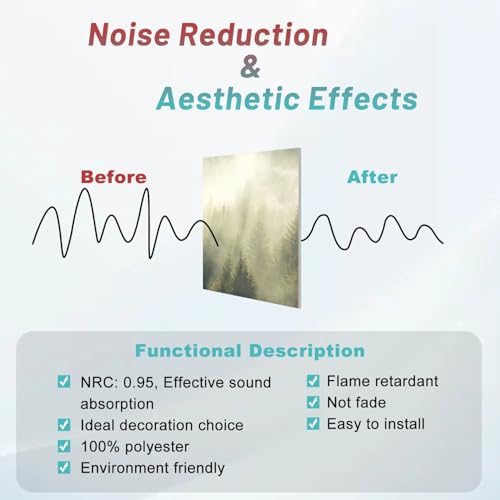 Noise Reduction
&
Aesthetic Effects

Before

After

Functional Description

NRC: 0.95, Effective sound absorption
Ideal decoration choice
100% polyester
Environment friendly

Flame retardant
Not fade
Easy to install